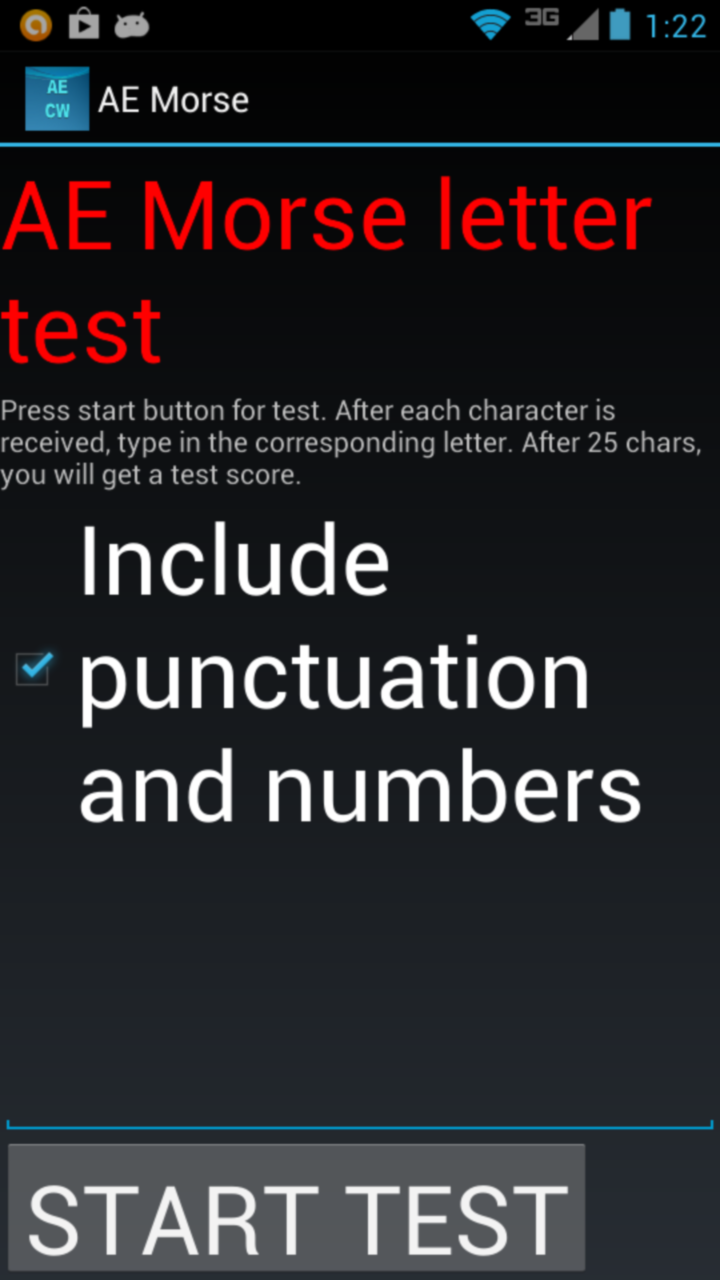 3G 1:22

AE CW

AE Morse

AE Morse letter test

Press start button for test. After each character is received, type in the corresponding letter. After 25 chars, you will get a test score.

Include punctuation and numbers

START TEST